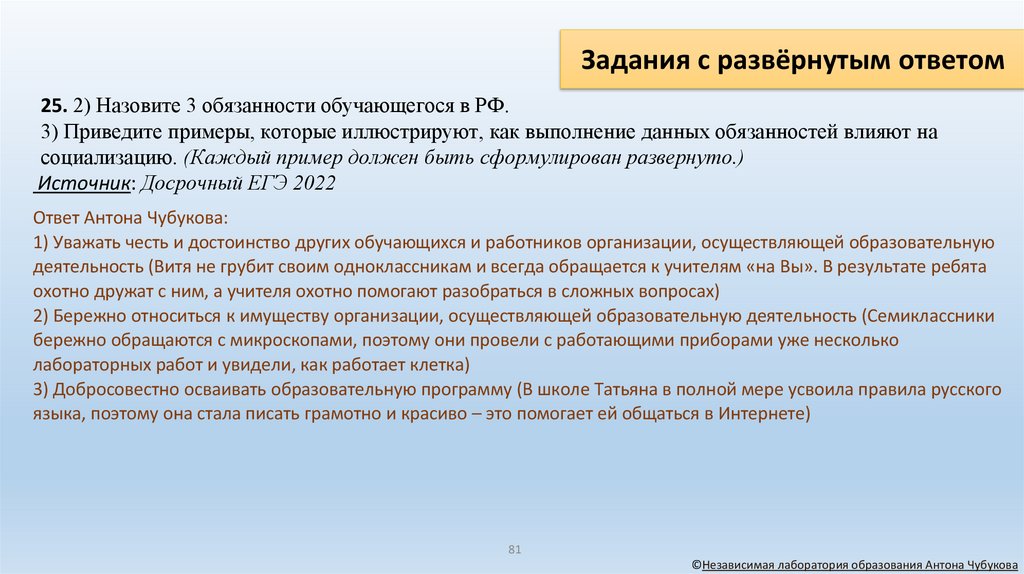 Задания с развёрнутым ответом

25. 2) Назовите 3 обязанности обучающегося в РФ.
3) Приведите примеры, которые иллюстрируют, как выполнение данных обязанностей влияют на социализацию. (Каждый пример должен быть сформулирован развернуто.)
Источник: Досрочный ЕГЭ 2022

Ответ Антона Чубукова:
1) Уважать честь и достоинство других обучающихся и работников организации, осуществляющей образовательную деятельность (Витя не грубит своим одноклассникам и всегда обращается к учителям «на Вы». В результате ребята охотно дружат с ним, а учителя охотно помогают разобраться в сложных вопросах)
2) Бережно относиться к имуществу организации, осуществляющей образовательную деятельность (Семиклассники бережно обращаются с микроскопами, поэтому они провели с работающими приборами уже несколько лабораторных работ и увидели, как работает клетка)
3) Добросовестно осваивать образовательную программу (В школе Татьяна в полной мере усвоила правила русского языка, поэтому она стала писать грамотно и красиво – это помогает ей общаться в Интернете)

81

©Независимая лаборатория образования Антона Чубукова